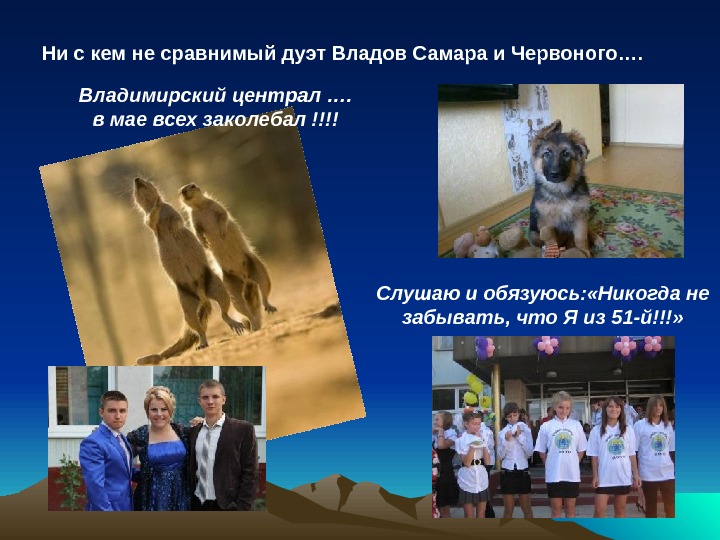 Ни с кем не сравнимый дуэт Владов Самара и Червоного….

Владимирский централ ….
в мае всех заколебал !!!!

Слушаю и обязуюсь:«Никогда не забывать, что Я из 51-й!!!»